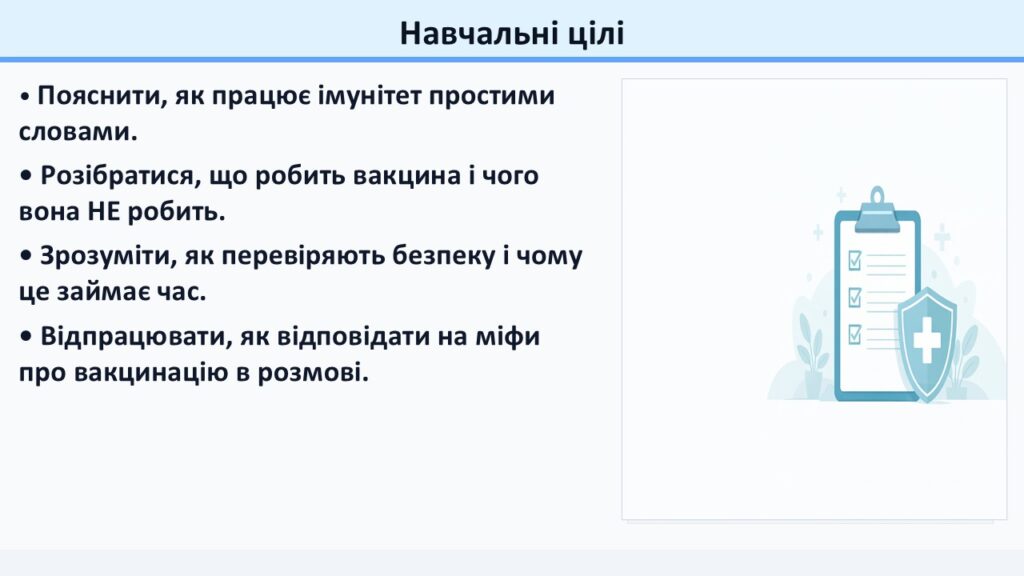 Навчальні цілі

• Пояснити, як працює імунітет простими словами.

• Розібратися, що робить вакцина і чого вона НЕ робить.

• Зрозуміти, як перевіряють безпеку і чому це займає час.

• Відпрацювати, як відповідати на міфи про вакцинацію в розмові.